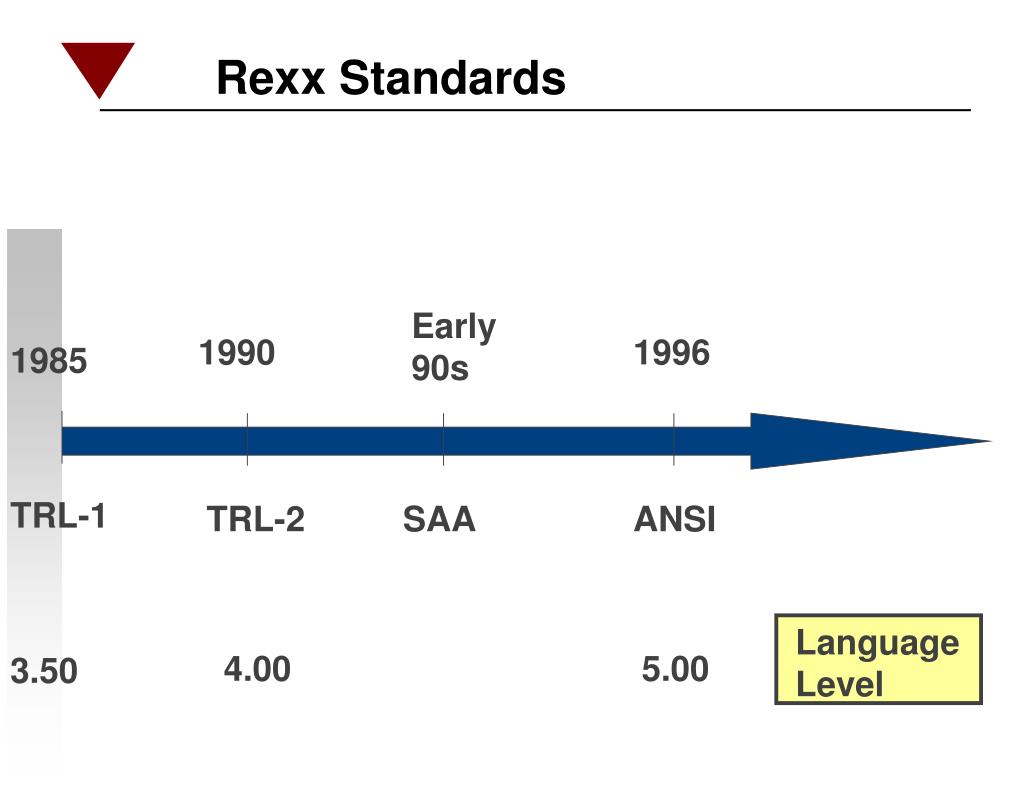 Rexx Standards

1985

1990

Early 90s

1996

TRL-1

TRL-2

SAA

ANSI

3.50

4.00

5.00

Language Level